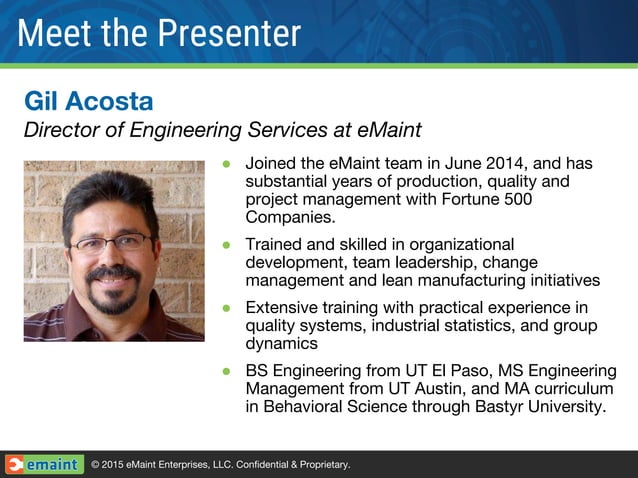 Meet the Presenter

Gil Acosta

Director of Engineering Services at eMaint

- Joined the eMaint team in June 2014, and has substantial years of production, quality and project management with Fortune 500 Companies.
- Trained and skilled in organizational development, team leadership, change management and lean manufacturing initiatives
- Extensive training with practical experience in quality systems, industrial statistics, and group dynamics
- BS Engineering from UT El Paso, MS Engineering Management from UT Austin, and MA curriculum in Behavioral Science through Bastyr University.

emaint © 2015 eMaint Enterprises, LLC. Confidential & Proprietary.